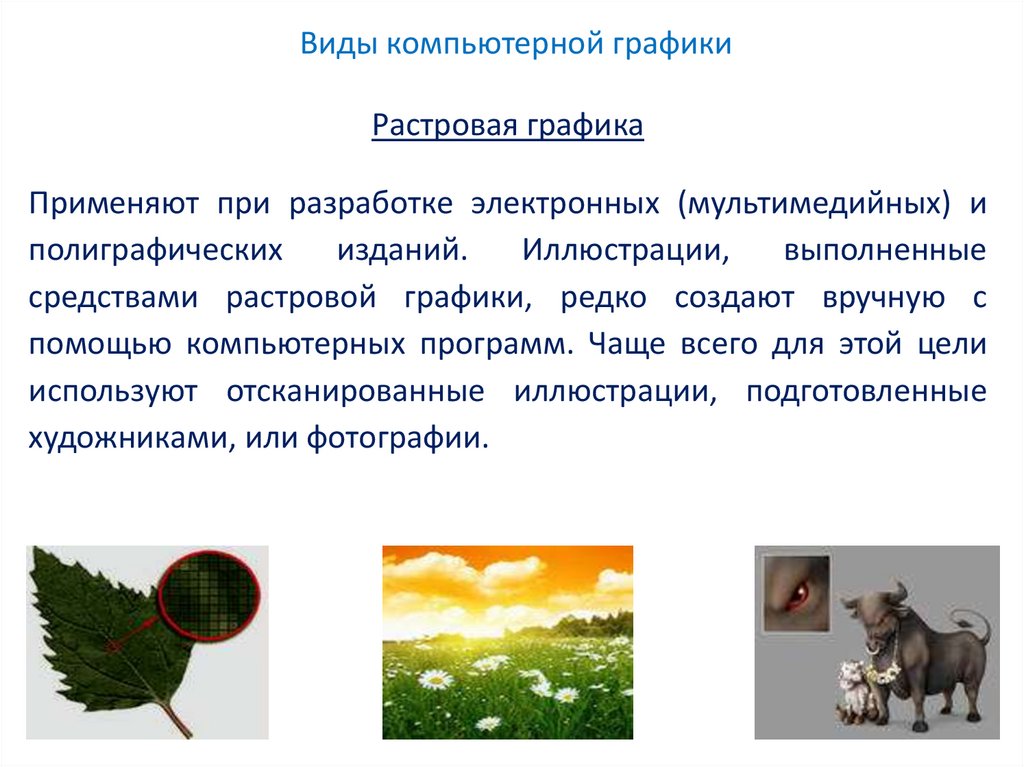 Виды компьютерной графики

Растровая графика

Применяют при разработке электронных (мультимедийных) и полиграфических изданий. Иллюстрации, выполненные средствами растровой графики, редко создают вручную с помощью компьютерных программ. Чаще всего для этой цели используют отсканированные иллюстрации, подготовленные художниками, или фотографии.